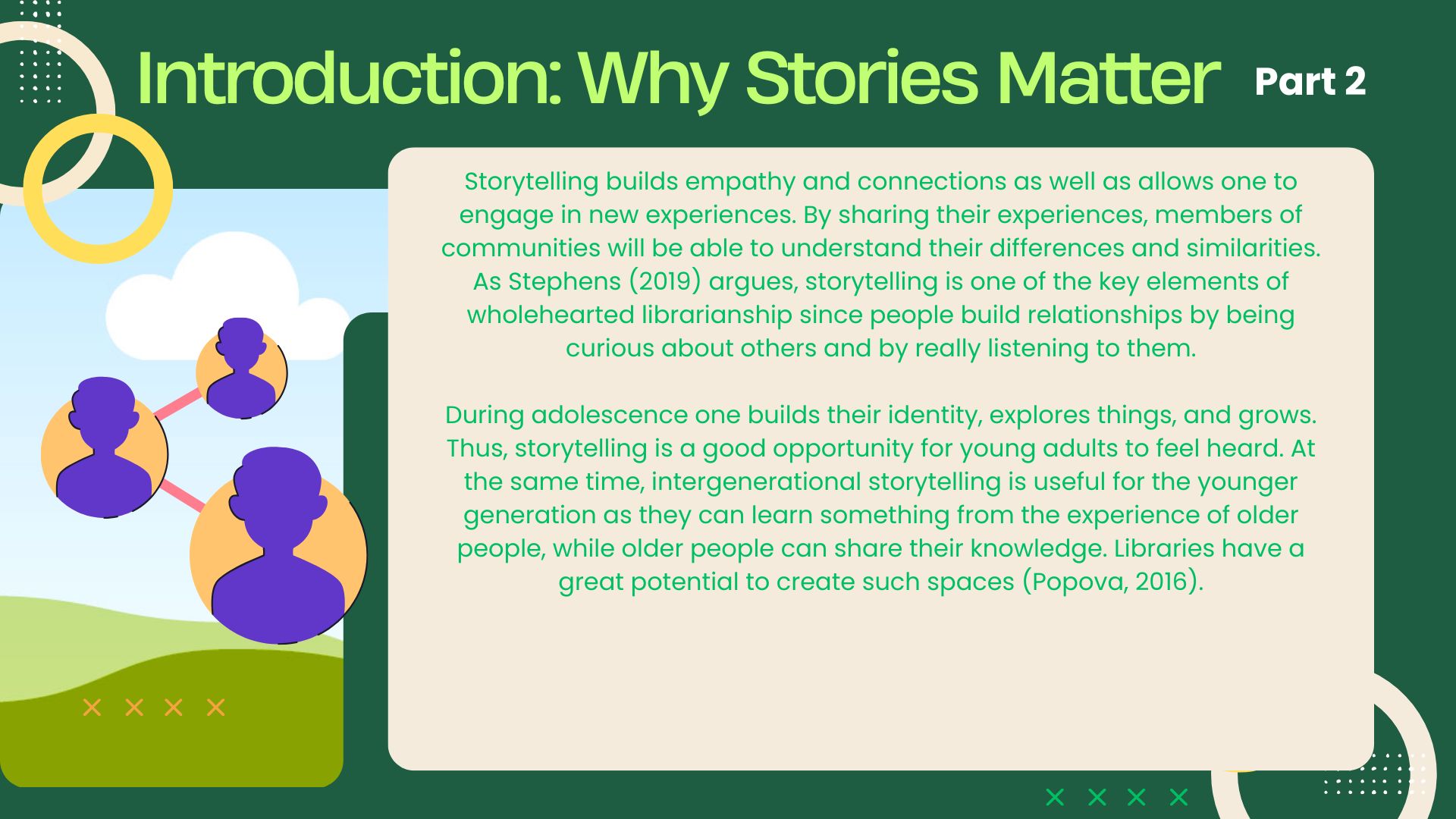 Introduction: Why Stories Matter Part 2

Storytelling builds empathy and connections as well as allows one to engage in new experiences. By sharing their experiences, members of communities will be able to understand their differences and similarities. As Stephens (2019) argues, storytelling is one of the key elements of wholehearted librarianship since people build relationships by being curious about others and by really listening to them.

During adolescence one builds their identity, explores things, and grows. Thus, storytelling is a good opportunity for young adults to feel heard. At the same time, intergenerational storytelling is useful for the younger generation as they can learn something from the experience of older people, while older people can share their knowledge. Libraries have a great potential to create such spaces (Popova, 2016).